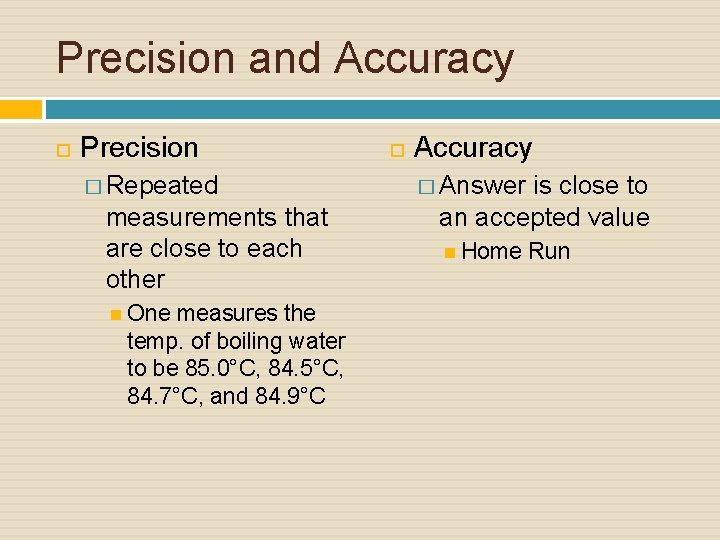 Precision and Accuracy

Precision

Repeated measurements that are close to each other

One measures the temp. of boiling water to be 85.0°C, 84.5°C, 84.7°C, and 84.9°C

Accuracy

Answer is close to an accepted value

Home Run